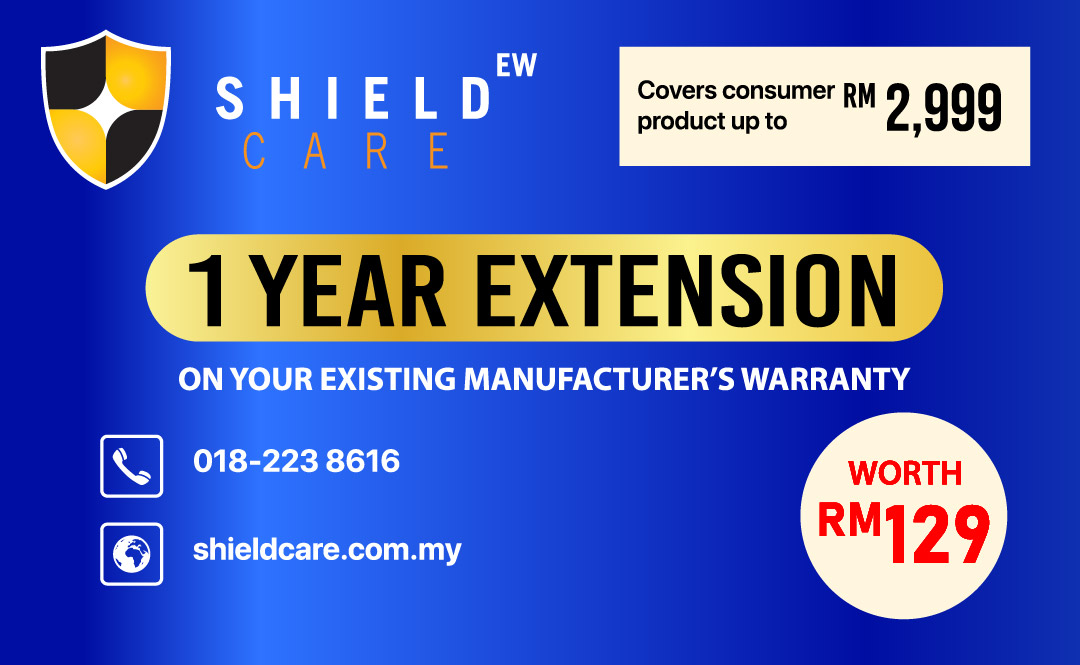 SHIELD EW
CARE

Covers consumer product up to RM 2,999

1 YEAR EXTENSION

ON YOUR EXISTING MANUFACTURER'S WARRANTY

018-223 8616

shieldcare.com.my

WORTH RM129